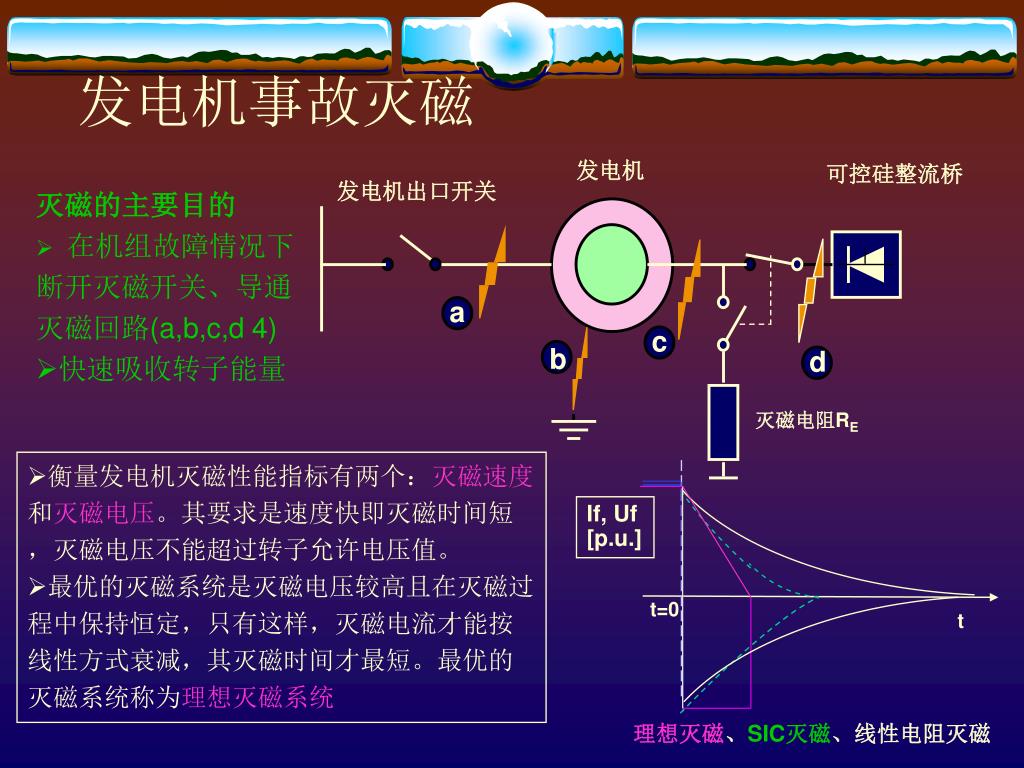 发电机事故灭磁

灭磁的主要目的
➢ 在机组故障情况下断开灭磁开关、导通灭磁回路(a,b,c,d 4)
➢快速吸收转子能量

发电机出口开关
发电机
可控硅整流桥
a
b
c
d
灭磁电阻$R_E$

➢衡量发电机灭磁性能指标有两个：灭磁速度和灭磁电压。其要求是速度快即灭磁时间短，灭磁电压不能超过转子允许电压值。
➢最优的灭磁系统是灭磁电压较高且在灭磁过程中保持恒定，只有这样，灭磁电流才能按线性方式衰减，其灭磁时间才最短。最优的灭磁系统称为理想灭磁系统

If, Uf
[p.u.]
t=0
t

理想灭磁、SIC灭磁、线性电阻灭磁